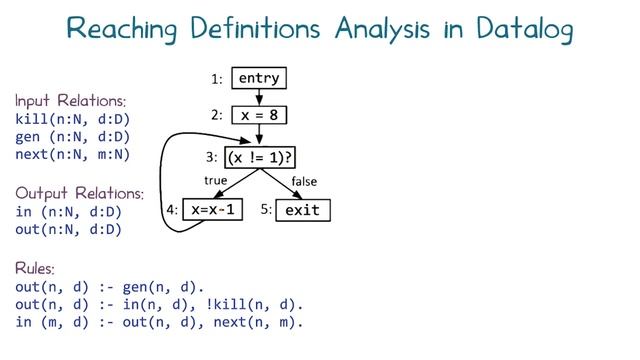 Reaching Definitions Analysis in Datalog

Input Relations:
kill(n:N, d:D)
gen (n:N, d:D)
next(n:N, m:N)

Output Relations:
in (n:N, d:D)
out(n:N, d:D)

1: entry
2: x = 8
3: (x != 1)?
true
false
4: x=x-1
5: exit

Rules:
out(n, d) :- gen(n, d).
out(n, d) :- in(n, d), !kill(n, d).
in (m, d) :- out(n, d), next(n, m).